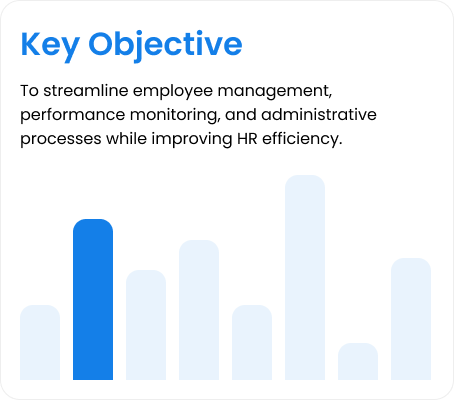 Key Objective

To streamline employee management, performance monitoring, and administrative processes while improving HR efficiency.